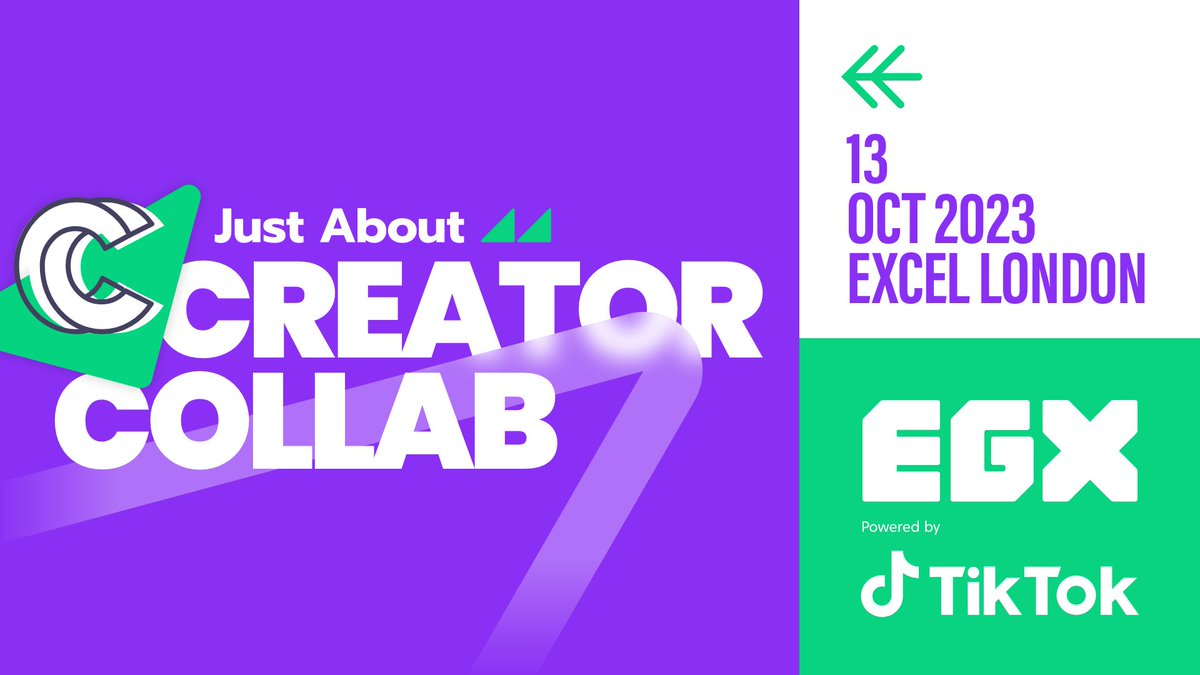 Just About
CREATOR
COLLAB

13
OCT 2023
EXCEL LONDON

EGX
Powered by
TikTok